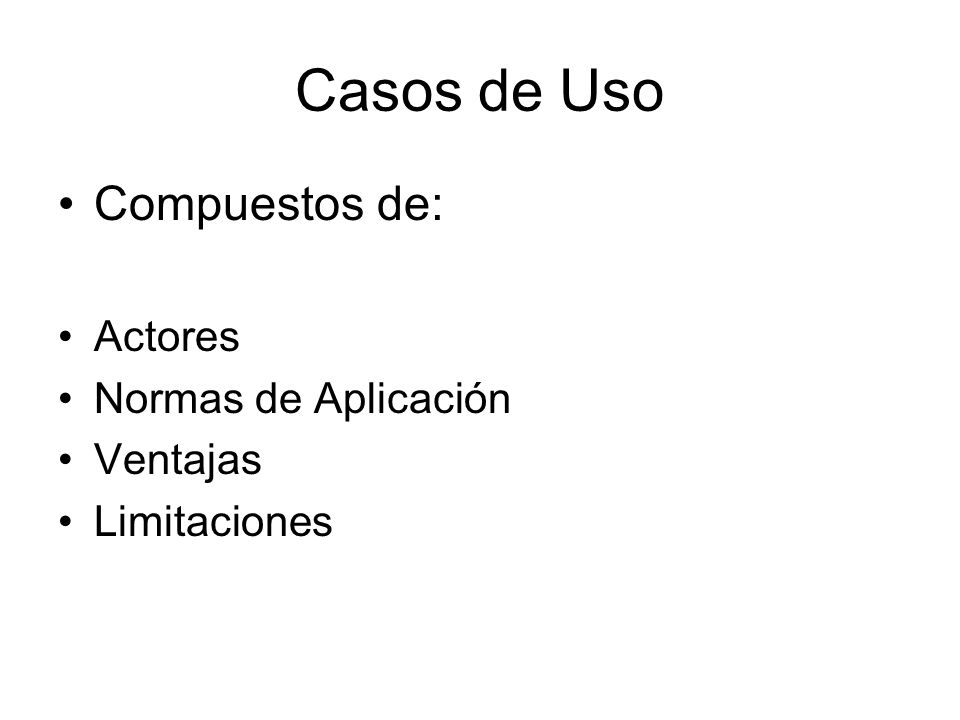 Casos de Uso

• Compuestos de:

• Actores
• Normas de Aplicación
• Ventajas
• Limitaciones